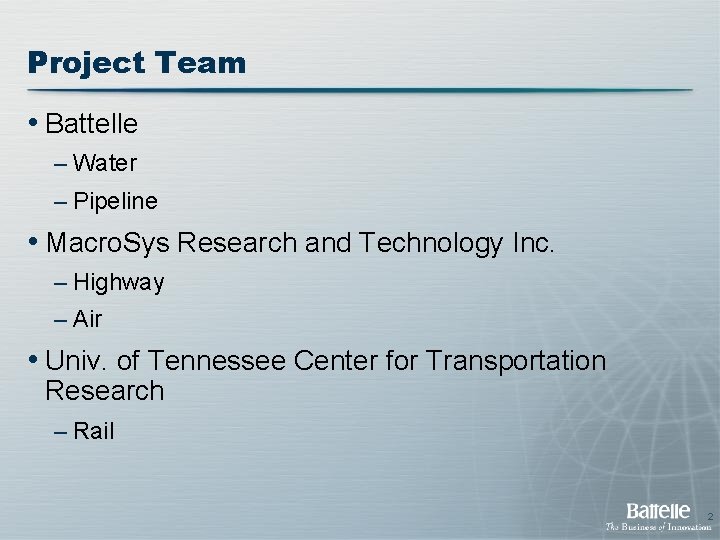 Project Team

• Battelle

– Water

– Pipeline

• MacroSys Research and Technology Inc.

– Highway

– Air

• Univ. of Tennessee Center for Transportation Research

– Rail

Battelle
The Business of Innovation

2